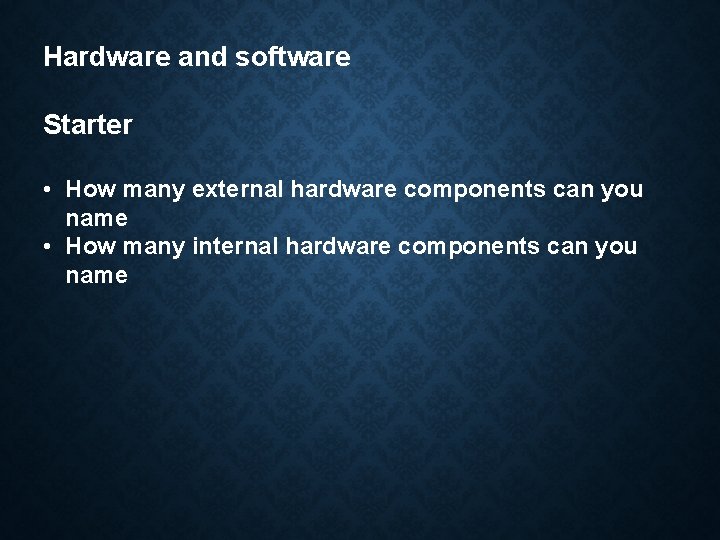 Hardware and software

Starter

• How many external hardware components can you name
• How many internal hardware components can you name